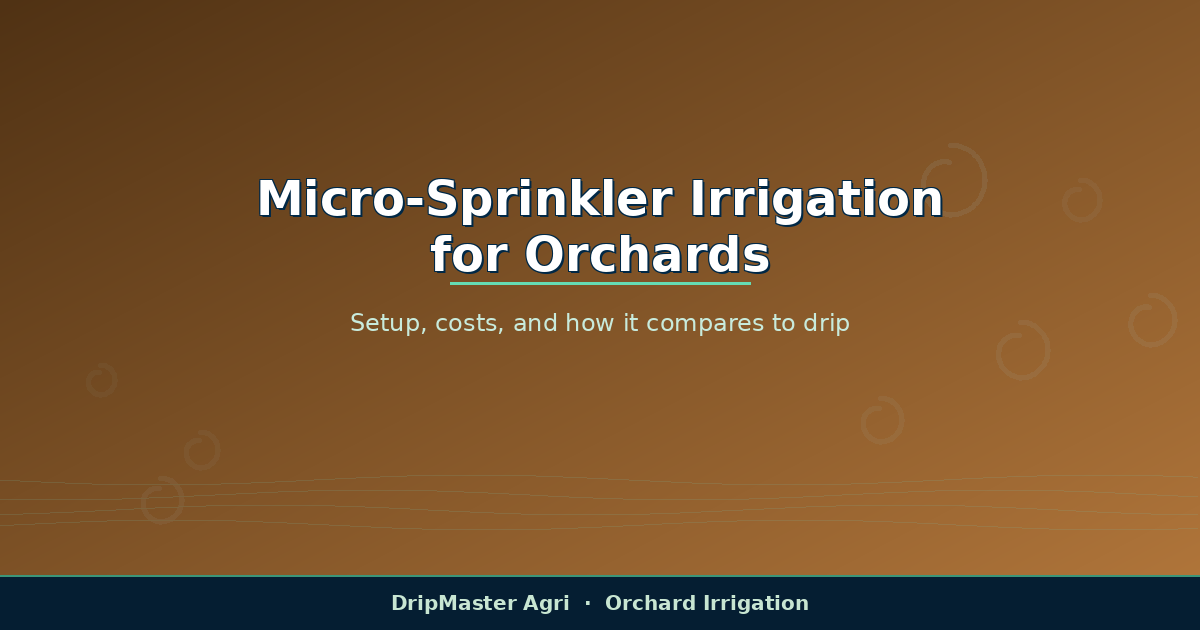 Micro-Sprinkler Irrigation for Orchards

Setup, costs, and how it compares to drip

DripMaster Agri · Orchard Irrigation